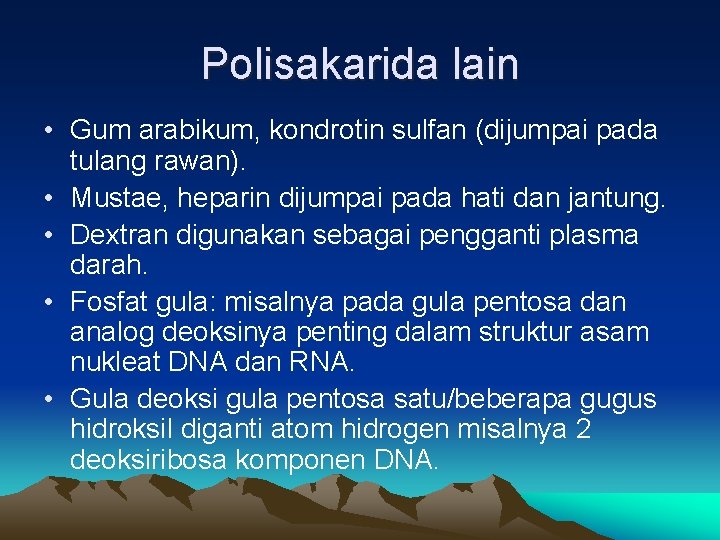 Polisakarida lain

• Gum arabikum, kondrotin sulfan (dijumpai pada tulang rawan).
• Mustae, heparin dijumpai pada hati dan jantung.
• Dextran digunakan sebagai pengganti plasma darah.
• Fosfat gula: misalnya pada gula pentosa dan analog deoksinya penting dalam struktur asam nukleat DNA dan RNA.
• Gula deoksi gula pentosa satu/beberapa gugus hidroksil diganti atom hidrogen misalnya 2 deoksiribosa komponen DNA.